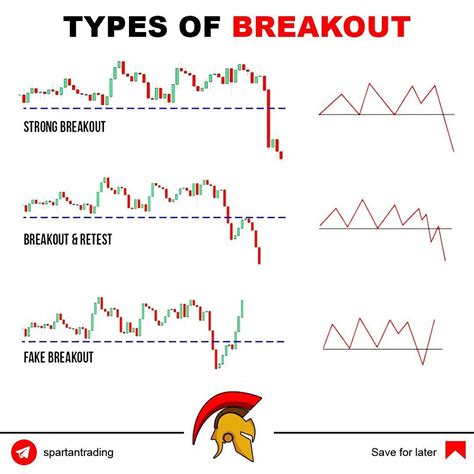 TYPES OF BREAKOUT

STRONG BREAKOUT

BREAKOUT & RETEST

FAKE BREAKOUT

spartantrading

Save for later